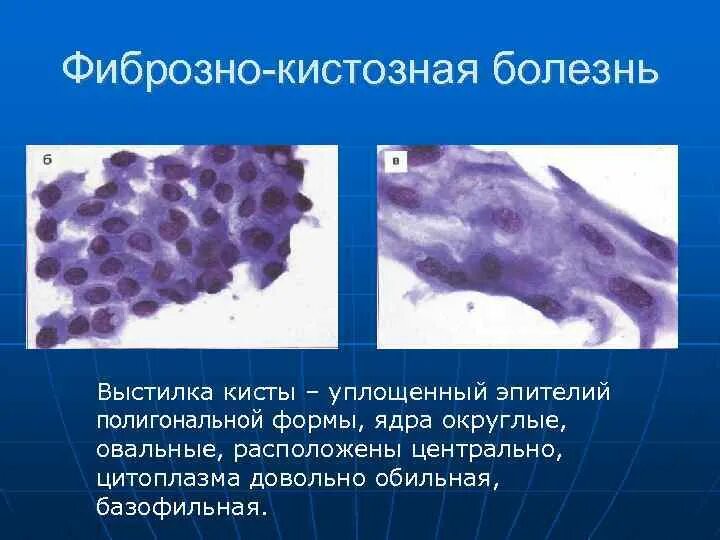 Фиброзно-кистозная болезнь

б

в

Выстилка кисты – уплощенный эпителий полигональной формы, ядра округлые, овальные, расположены центрально, цитоплазма довольно обильная, базофильная.